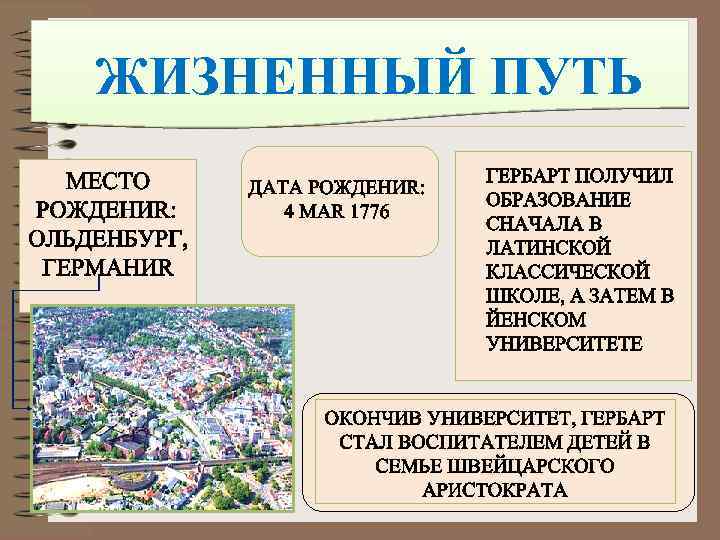 ЖИЗНЕННЫЙ ПУТЬ

МЕСТО РОЖДЕНИR: ОЛЬДЕНБУРГ, ГЕРМАНИR

ДАТА РОЖДЕНИR: 4 МАR 1776

ГЕРБАРТ ПОЛУЧИЛ ОБРАЗОВАНИЕ СНАЧАЛА В ЛАТИНСКОЙ КЛАССИЧЕСКОЙ ШКОЛЕ, А ЗАТЕМ В ЙЕНСКОМ УНИВЕРСИТЕТЕ

ОКОНЧИВ УНИВЕРСИТЕТ, ГЕРБАРТ СТАЛ ВОСПИТАТЕЛЕМ ДЕТЕЙ В СЕМЬЕ ШВЕЙЦАРСКОГО АРИСТОКРАТА